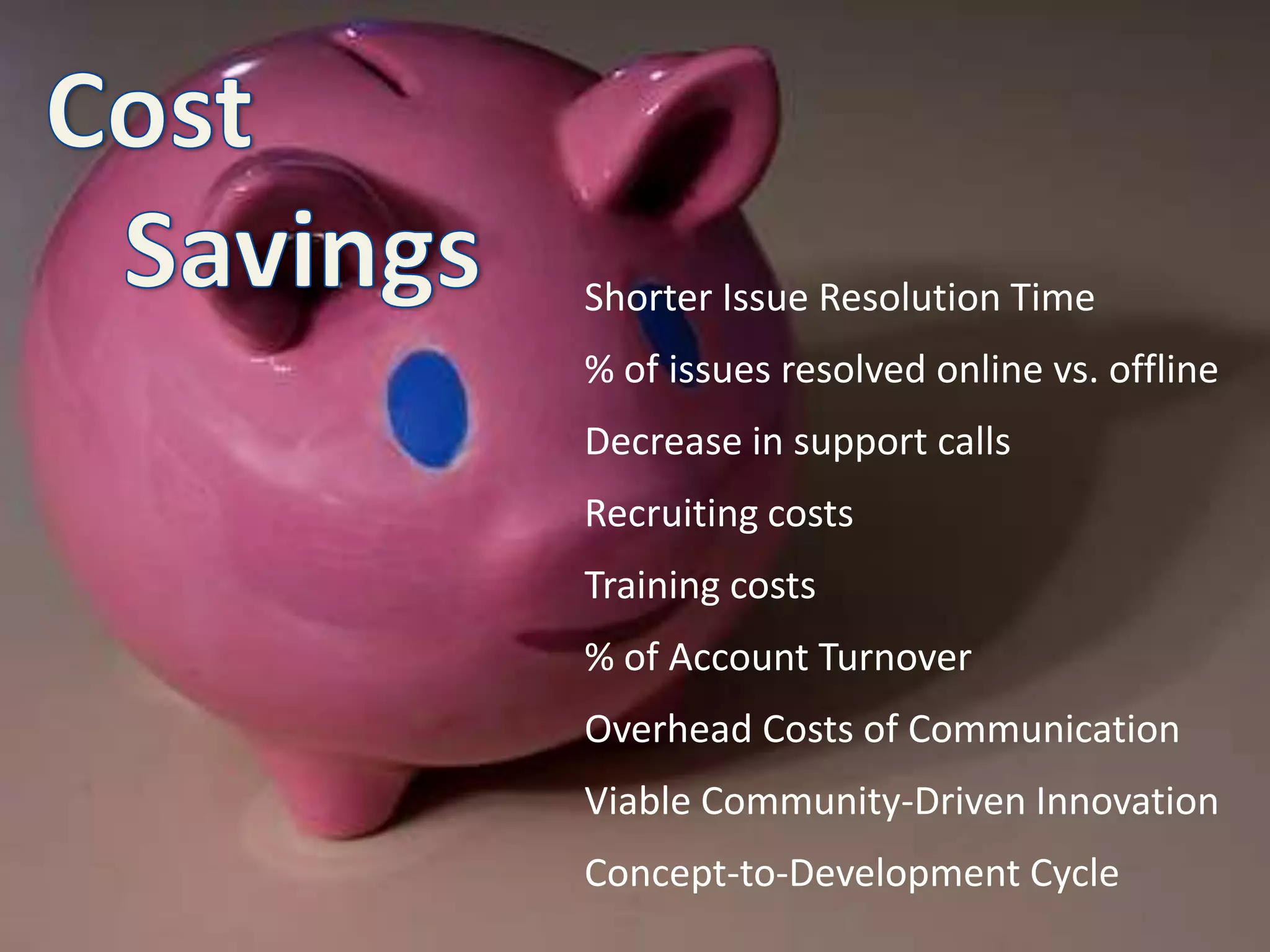 Cost Savings

Shorter Issue Resolution Time

% of issues resolved online vs. offline

Decrease in support calls

Recruiting costs

Training costs

% of Account Turnover

Overhead Costs of Communication

Viable Community-Driven Innovation

Concept-to-Development Cycle